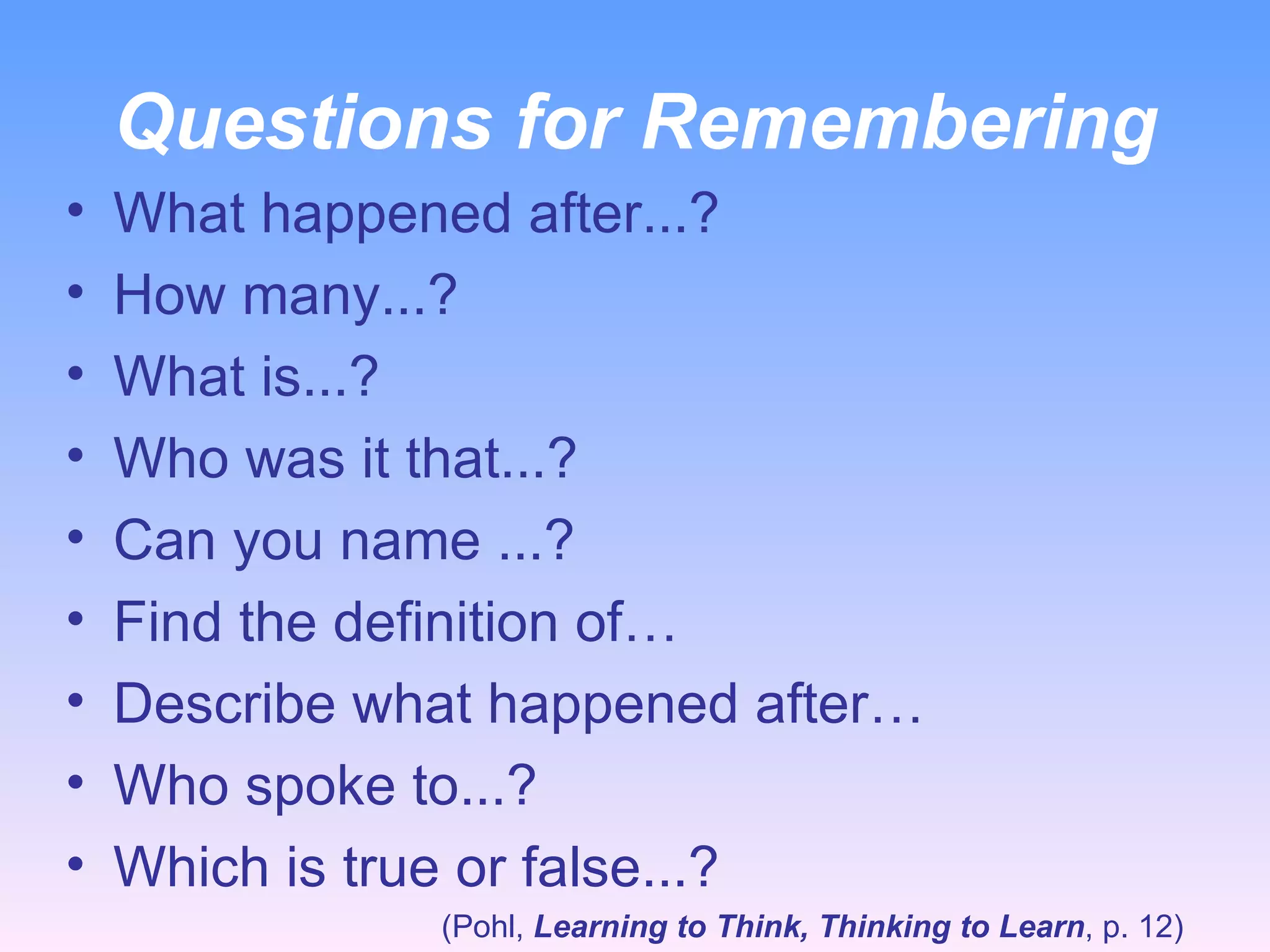 Questions for Remembering

• What happened after...?
• How many...?
• What is...?
• Who was it that...?
• Can you name ...?
• Find the definition of…
• Describe what happened after…
• Who spoke to...?
• Which is true or false...?

(Pohl, Learning to Think, Thinking to Learn, p. 12)